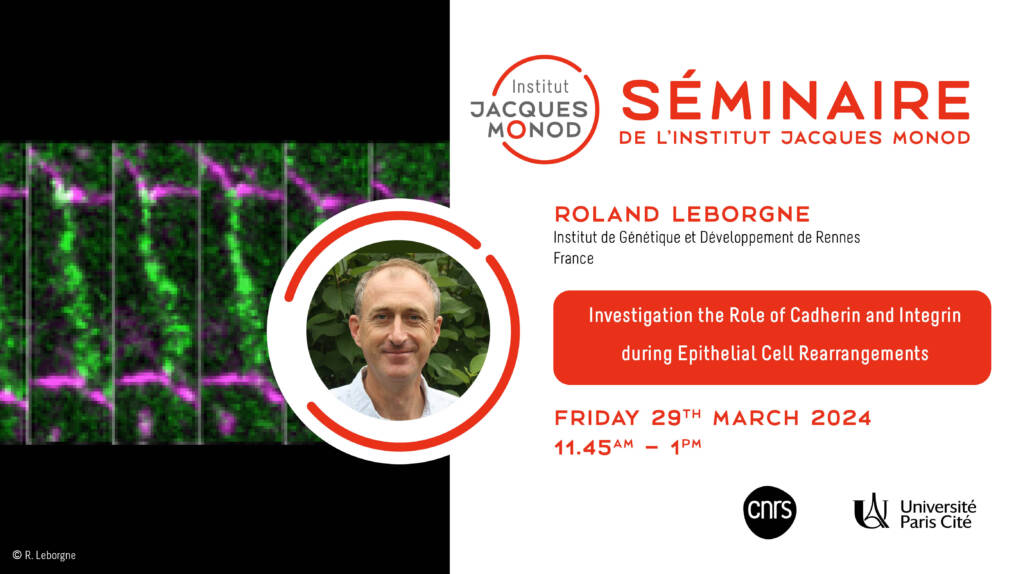 Institut JACQUES MONOD

SÉMINAIRE DE L'INSTITUT JACQUES MONOD

ROLAND LEBORGNE
Institut de Génétique et Développement de Rennes
France

Investigation the Role of Cadherin and Integrin during Epithelial Cell Rearrangements

FRIDAY 29$^{TH}$ MARCH 2024
11.45$^{AM}$ – 1$^{PM}$

cnrs

Université Paris Cité

© R. Leborgne